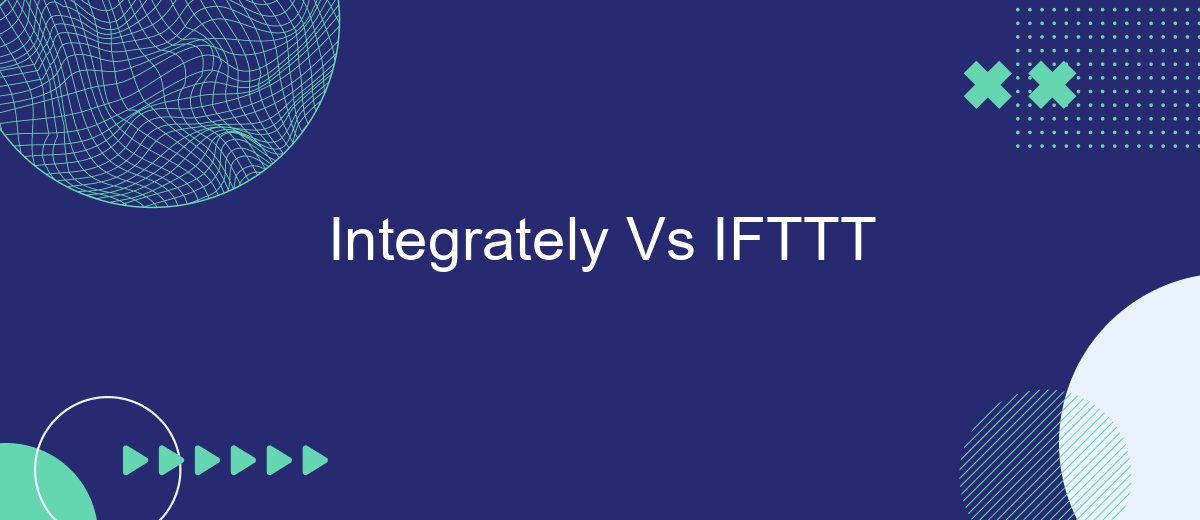 Integrately Vs IFTTT